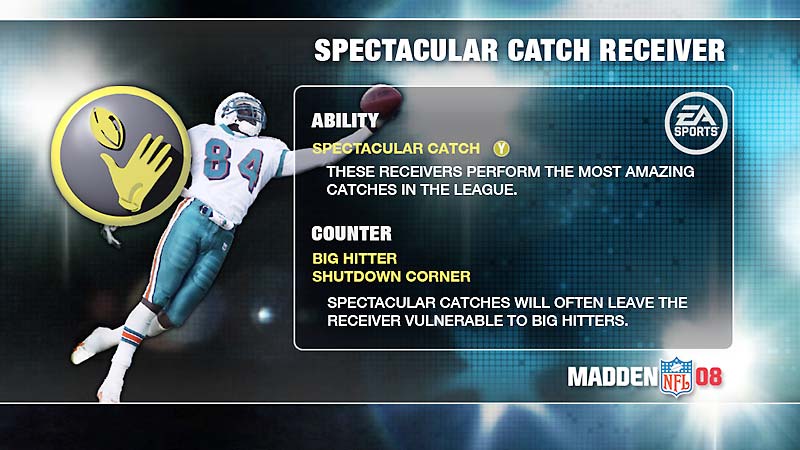 SPECTACULAR CATCH RECEIVER

84

EA SPORTS

ABILITY

SPECTACULAR CATCH Y

THESE RECEIVERS PERFORM THE MOST AMAZING CATCHES IN THE LEAGUE.

COUNTER

BIG HITTER
SHUTDOWN CORNER

SPECTACULAR CATCHES WILL OFTEN LEAVE THE RECEIVER VULNERABLE TO BIG HITTERS.

MADDEN NFL 08